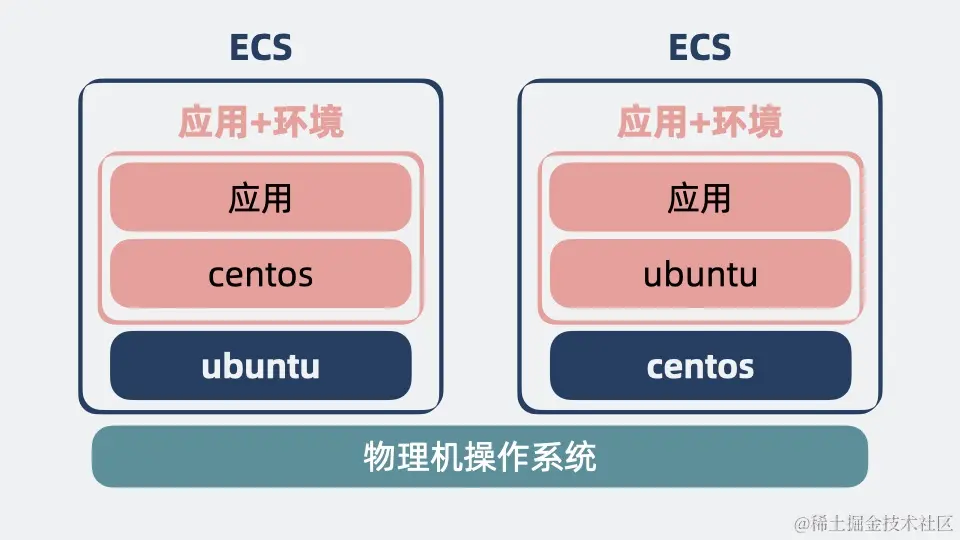 ECS

应用+环境

应用

centos

ubuntu

ECS

应用+环境

应用

ubuntu

centos

物理机操作系统

@稀土掘金技术社区